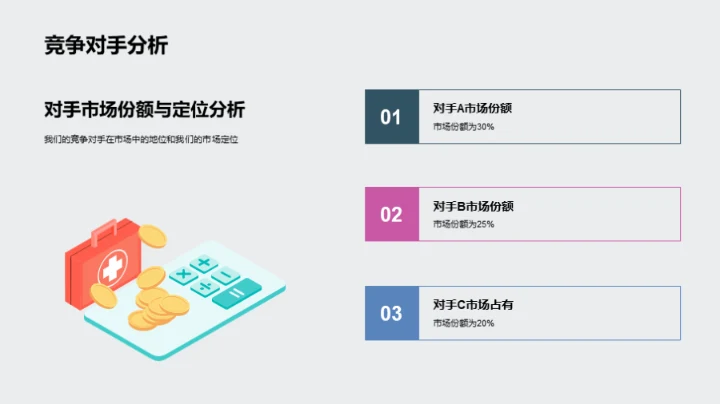 竞争对手分析

对手市场份额与定位分析

我们的竞争对手在市场中的地位和我们的市场定位

01
对手A市场份额
市场份额为30%

02
对手B市场份额
市场份额为25%

03
对手C市场占有
市场份额为20%